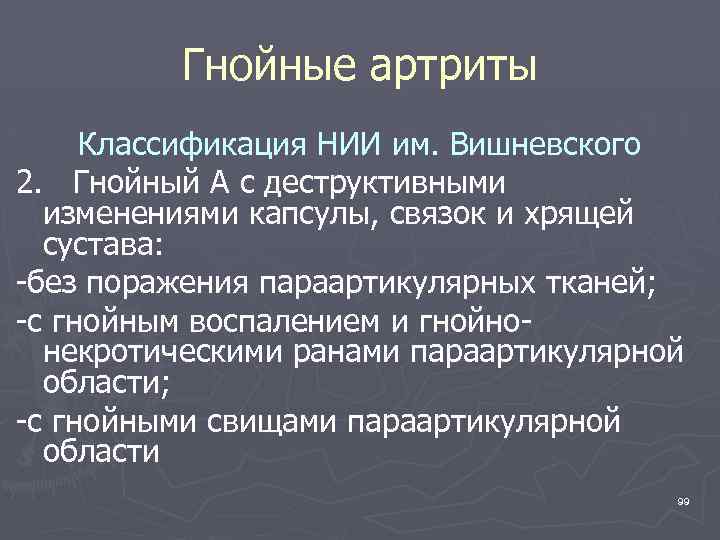 Гнойные артриты

Классификация НИИ им. Вишневского

2. Гнойный А с деструктивными изменениями капсулы, связок и хрящей сустава:

-без поражения параартикулярных тканей;

-с гнойным воспалением и гнойно-некротическими ранами параартикулярной области;

-с гнойными свищами параартикулярной области

99